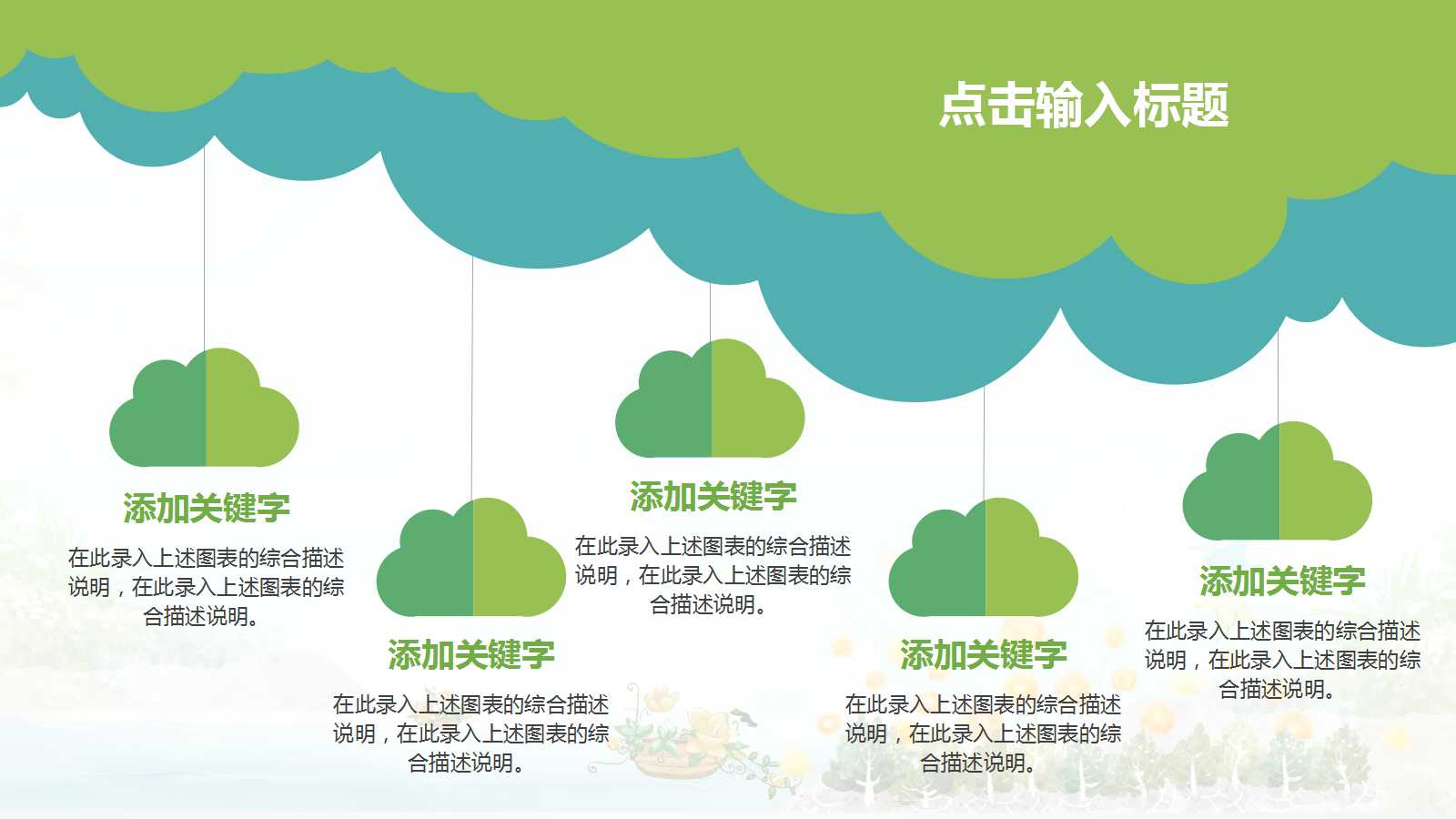 点击输入标题

添加关键字

在此录入上述图表的综合描述说明，在此录入上述图表的综合描述说明。

添加关键字

在此录入上述图表的综合描述说明，在此录入上述图表的综合描述说明。

添加关键字

在此录入上述图表的综合描述说明，在此录入上述图表的综合描述说明。

添加关键字

在此录入上述图表的综合描述说明，在此录入上述图表的综合描述说明。

添加关键字

在此录入上述图表的综合描述说明，在此录入上述图表的综合描述说明。